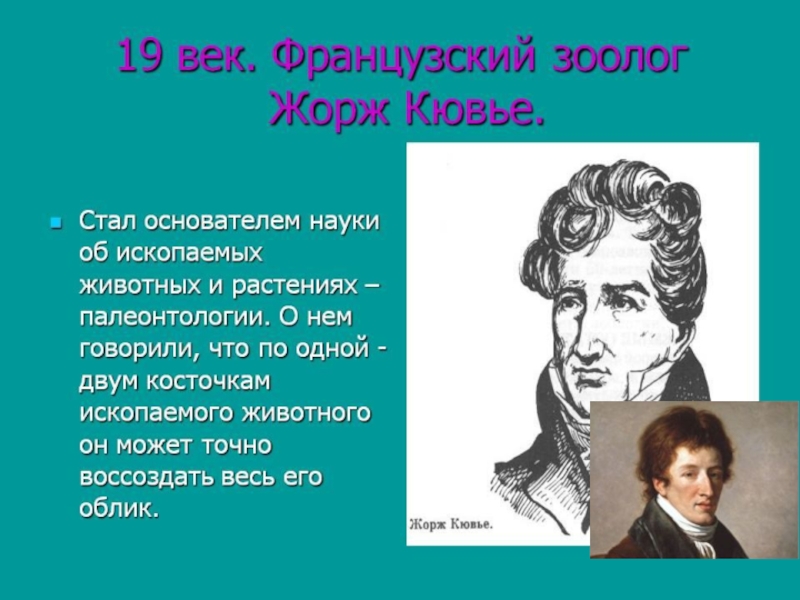 19 век. Французский зоолог Жорж Кювье.

Стал основателем науки об ископаемых животных и растениях – палеонтологии. О нем говорили, что по одной - двум косточкам ископаемого животного он может точно воссоздать весь его облик.

Жорж Кювье.